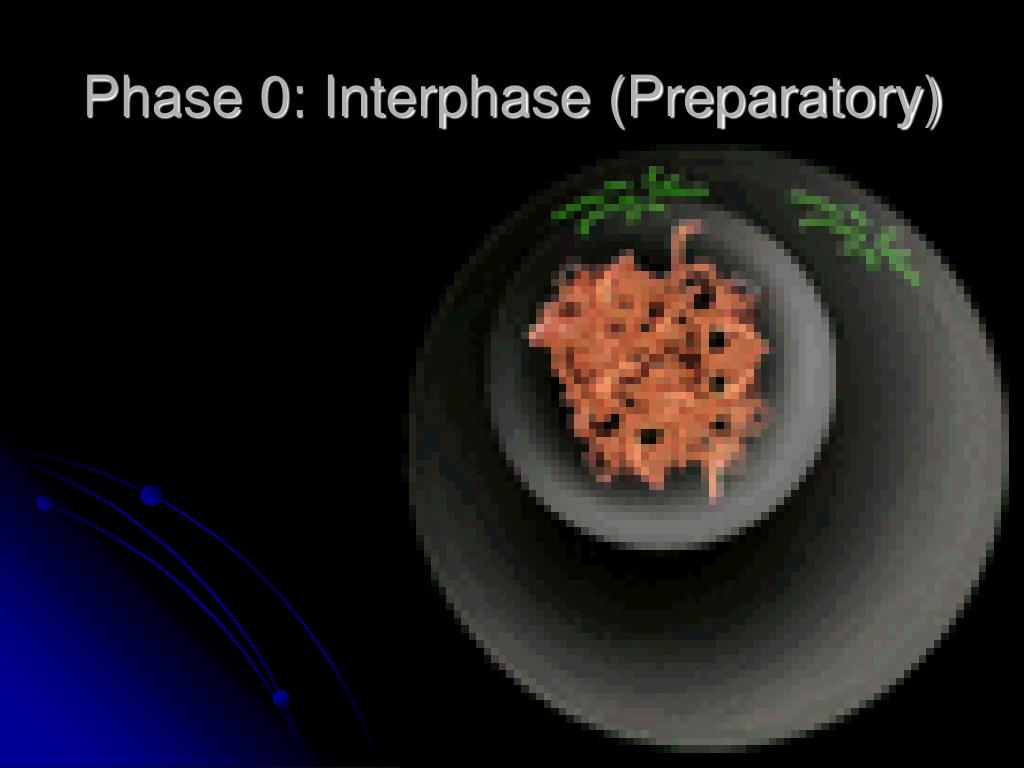 Phase 0: Interphase (Preparatory)